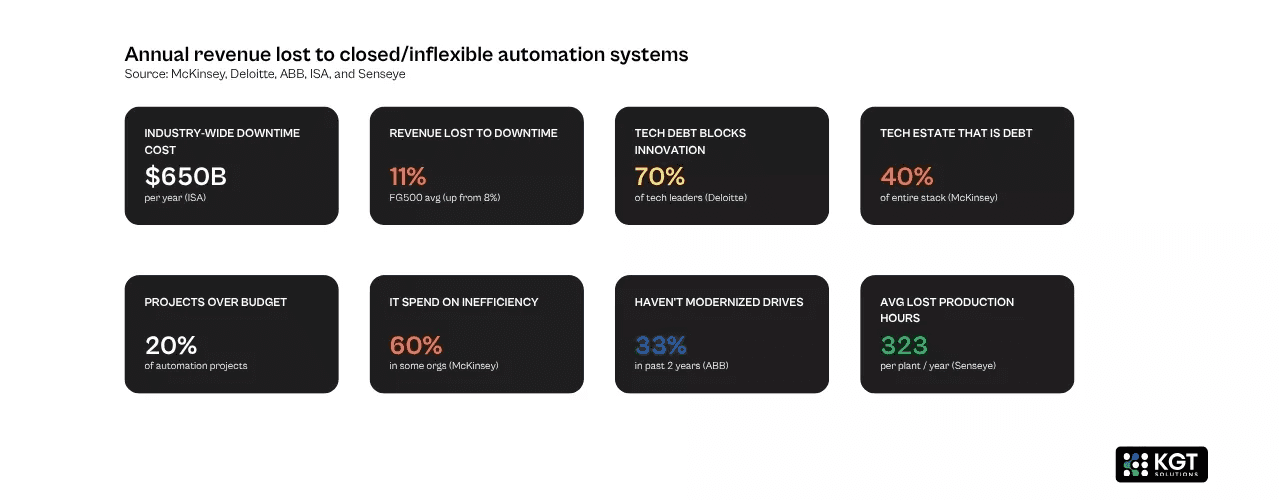 Annual revenue lost to closed/inflexible automation systems
Source: McKinsey, Deloitte, ABB, ISA, and Senseye

INDUSTRY-WIDE DOWNTIME COST
$650B
per year (ISA)

REVENUE LOST TO DOWNTIME
11%
FG500 avg (up from 8%)

TECH DEBT BLOCKS INNOVATION
70%
of tech leaders (Deloitte)

TECH ESTATE THAT IS DEBT
40%
of entire stack (McKinsey)

PROJECTS OVER BUDGET
20%
of automation projects

IT SPEND ON INEFFICIENCY
60%
in some orgs (McKinsey)

HAVEN'T MODERNIZED DRIVES
33%
in past 2 years (ABB)

AVG LOST PRODUCTION HOURS
323
per plant / year (Senseye)

KGT SOLUTIONS